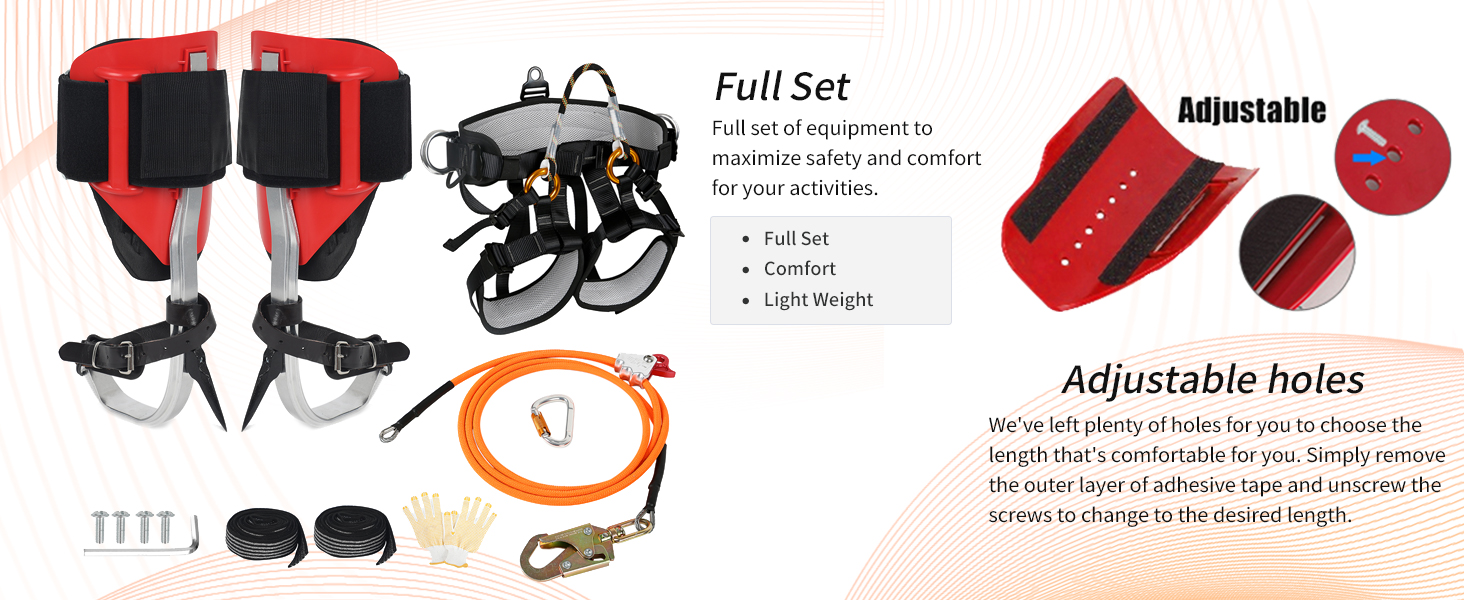 Full Set

Full set of equipment to maximize safety and comfort for your activities.

- Full Set
- Comfort
- Light Weight

Adjustable

Adjustable holes

We've left plenty of holes for you to choose the length that's comfortable for you. Simply remove the outer layer of adhesive tape and unscrew the screws to change to the desired length.